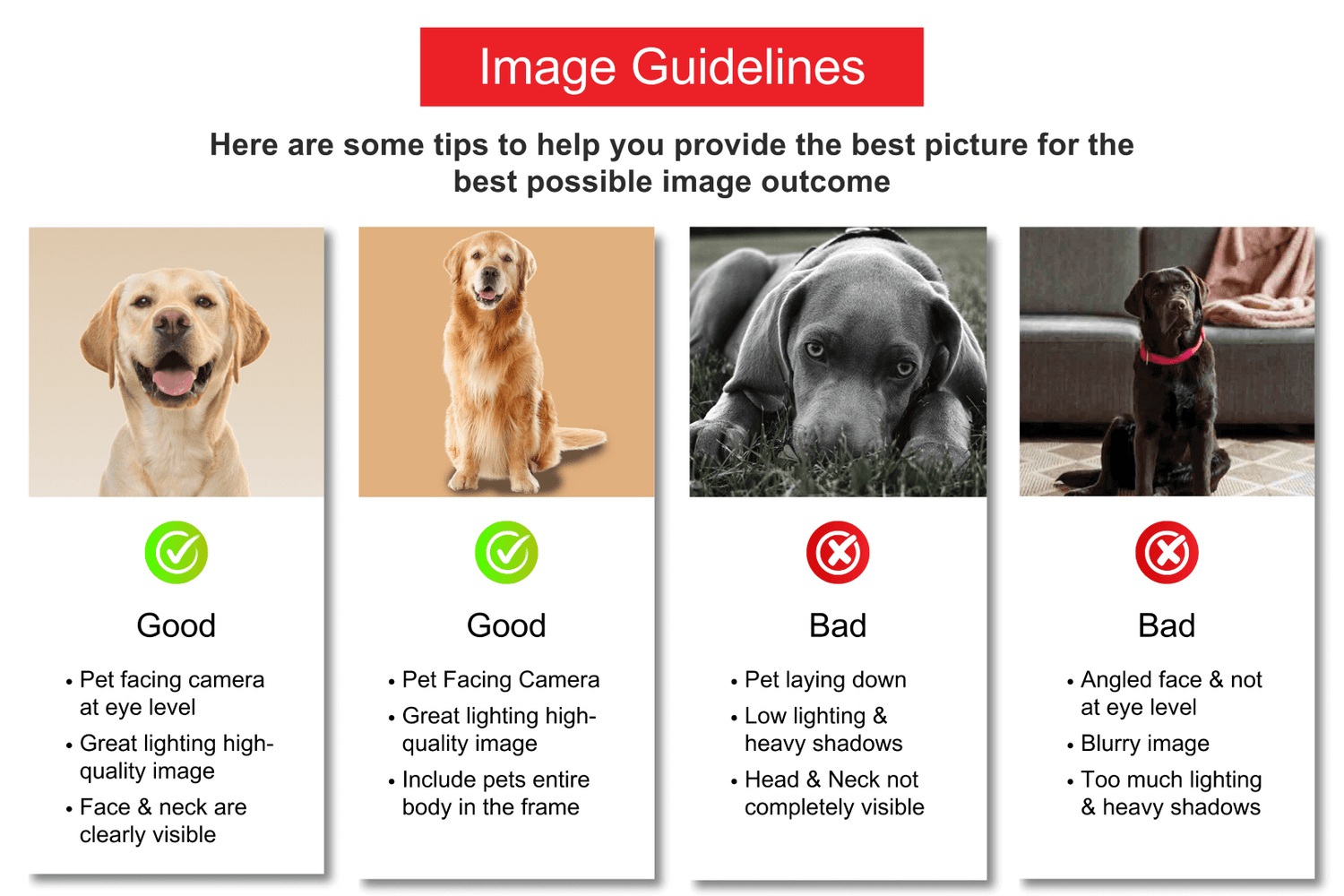 Image Guidelines

Here are some tips to help you provide the best picture for the best possible image outcome

Good

• Pet facing camera at eye level
• Great lighting high-quality image
• Face & neck are clearly visible

Good

• Pet Facing Camera
• Great lighting high-quality image
• Include pets entire body in the frame

Bad

• Pet laying down
• Low lighting & heavy shadows
• Head & Neck not completely visible

Bad

• Angled face & not at eye level
• Blurry image
• Too much lighting & heavy shadows